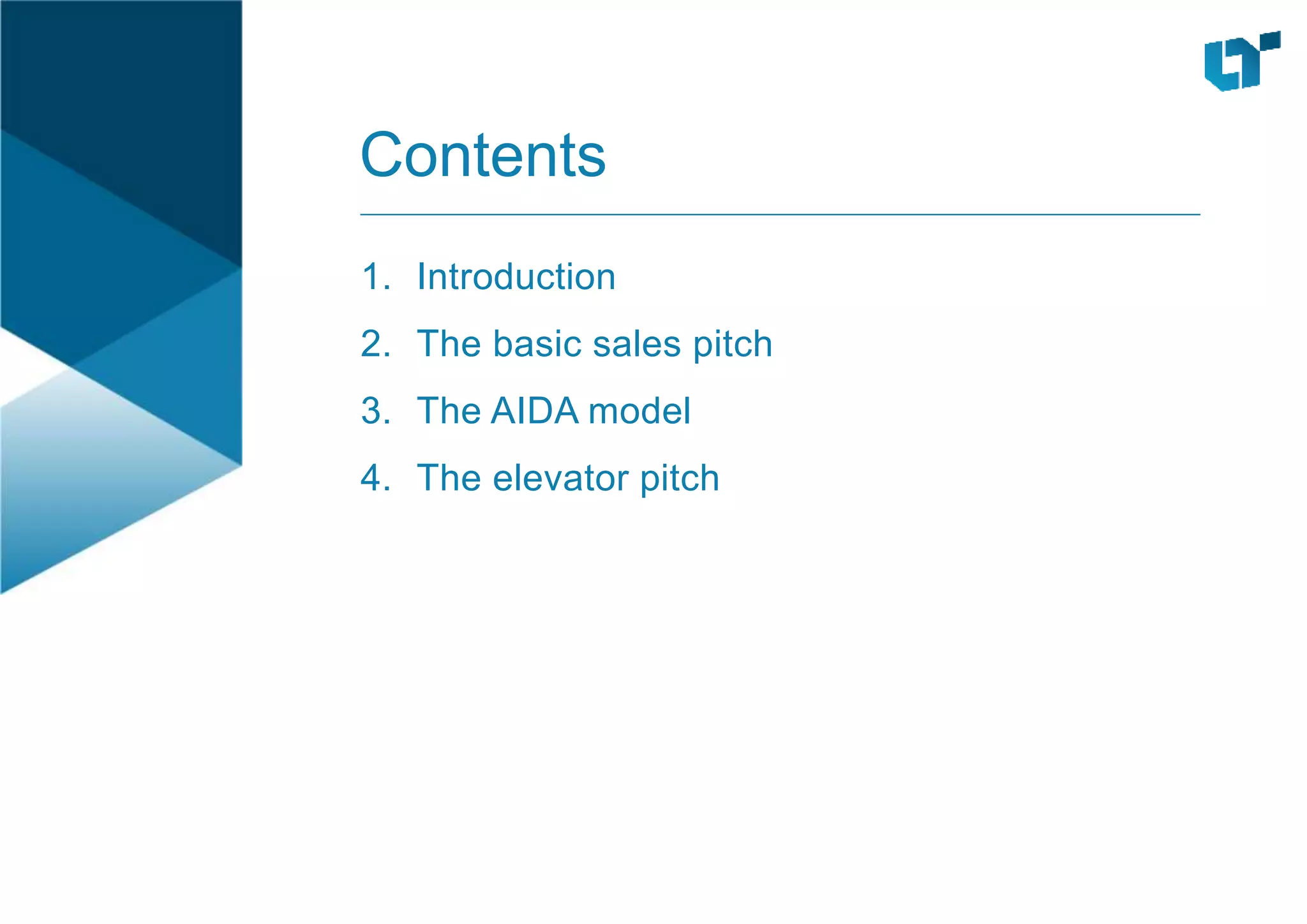 Contents

1. Introduction
2. The basic sales pitch
3. The AIDA model
4. The elevator pitch